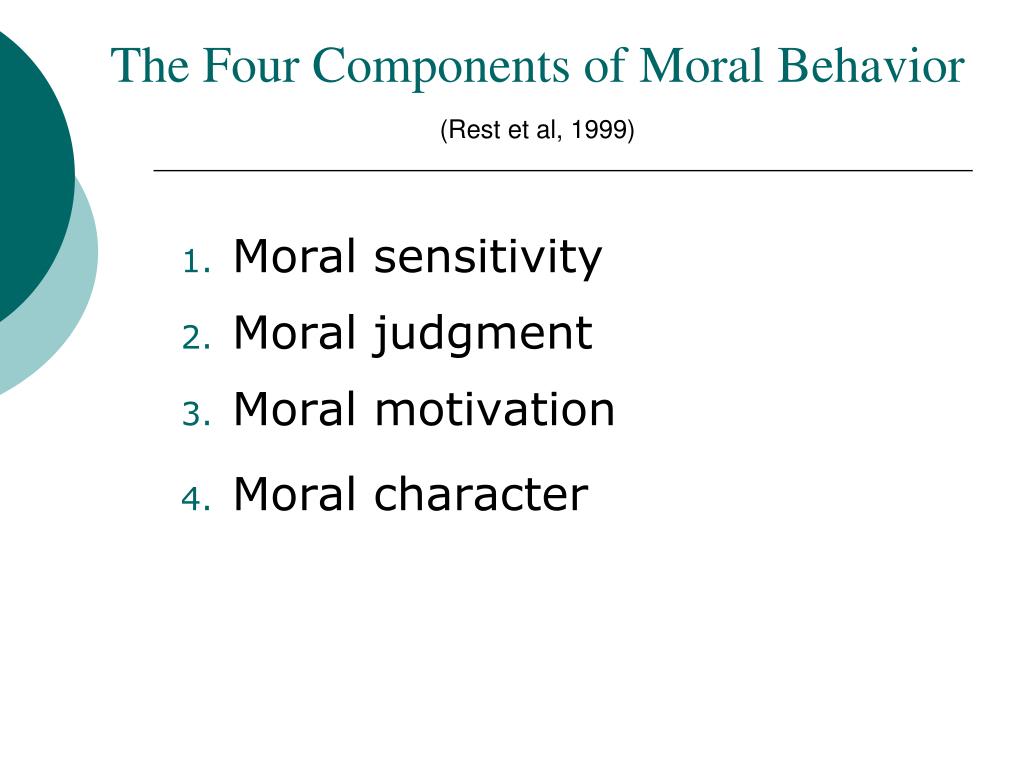 The Four Components of Moral Behavior

(Rest et al, 1999)

1. Moral sensitivity
2. Moral judgment
3. Moral motivation
4. Moral character